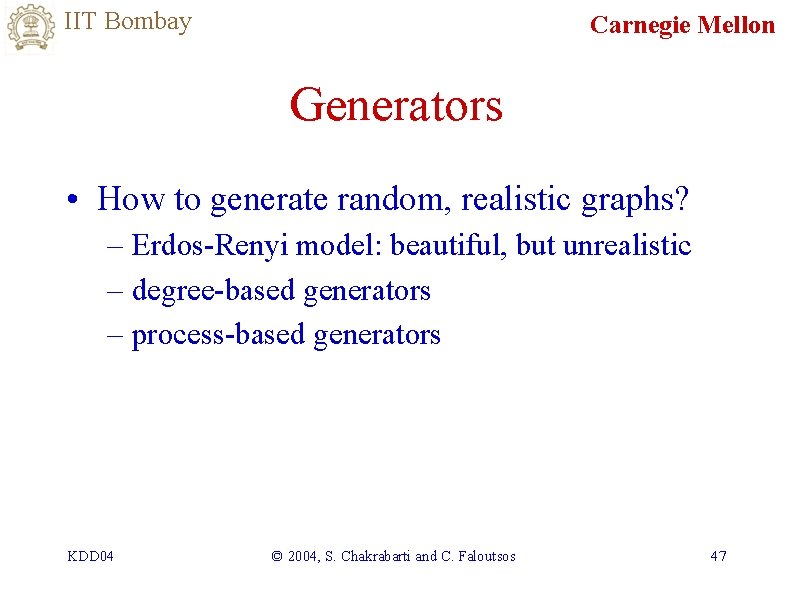 IIT Bombay

Carnegie Mellon

Generators

• How to generate random, realistic graphs?
– Erdos-Renyi model: beautiful, but unrealistic
– degree-based generators
– process-based generators

KDD04

© 2004, S. Chakrabarti and C. Faloutsos

47